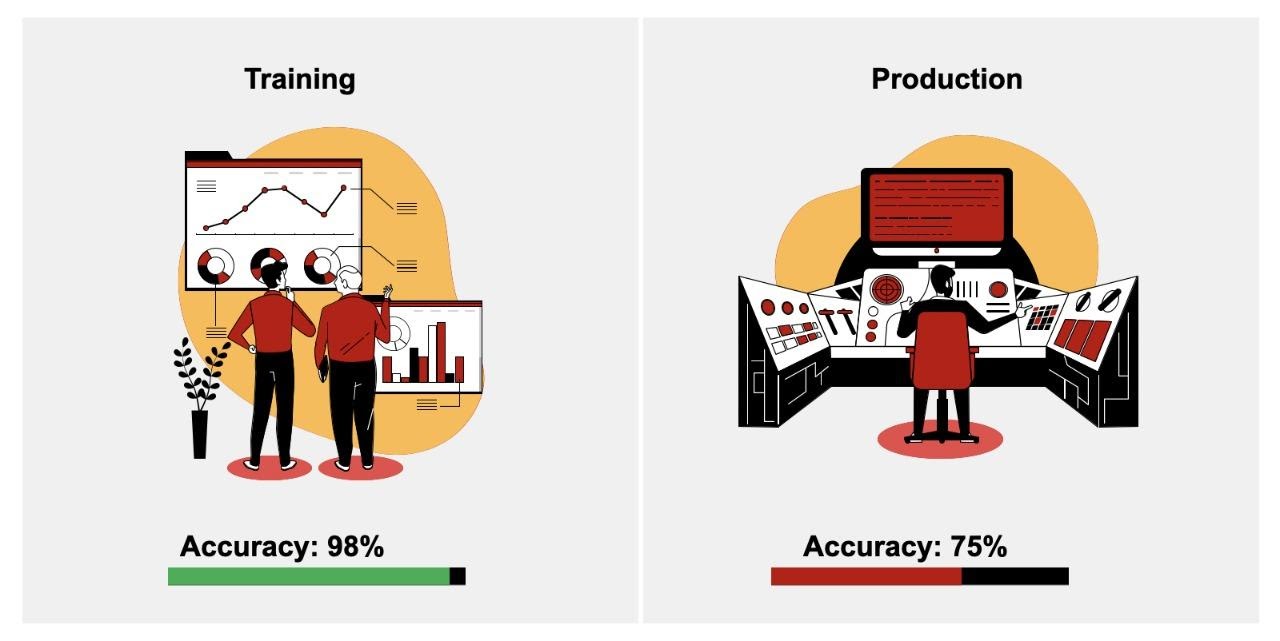 Training

Accuracy: 98%

Production

Accuracy: 75%